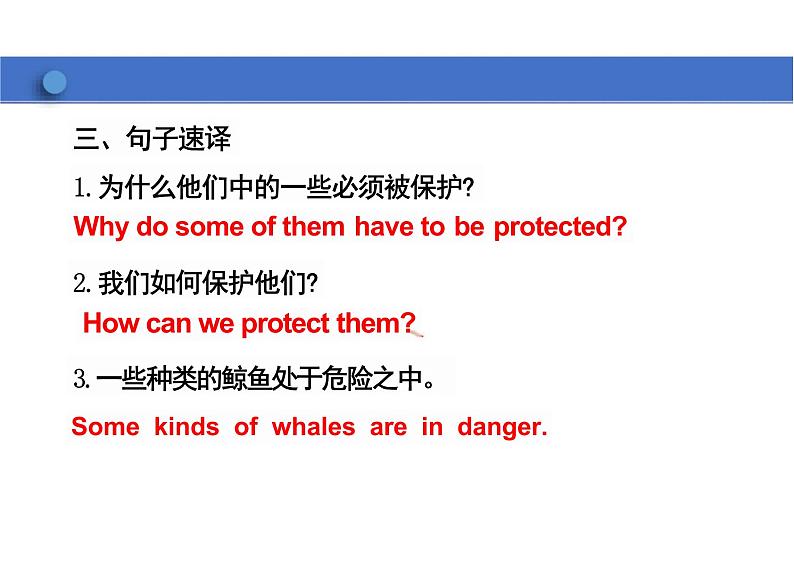 三、句子速译

1. 为什么他们中的一些必须被保护?

Why do some of them have to be protected?

2. 我们如何保护他们?

How can we protect them?

3. 一些种类的鲸鱼处于危险之中。

Some kinds of whales are in danger.